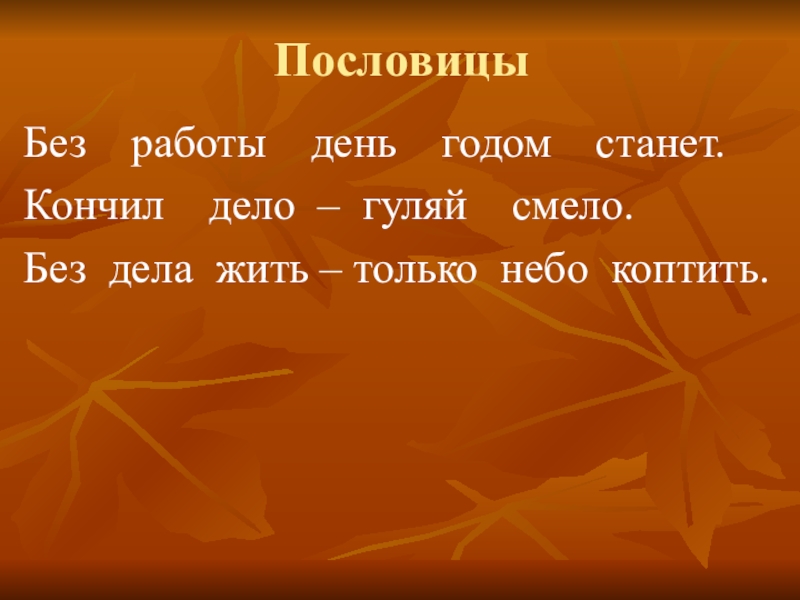 Пословицы

Без работы день годом станет.

Кончил дело – гуляй смело.

Без дела жить – только небо коптить.